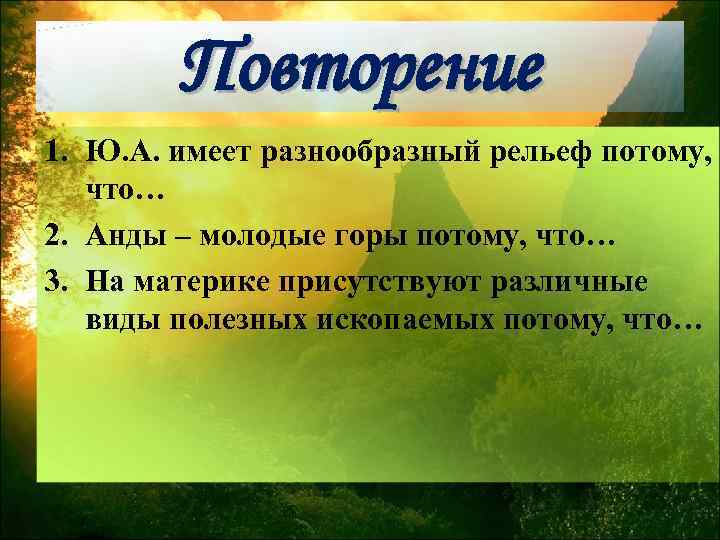 Повторение

1. Ю.А. имеет разнообразный рельеф потому, что…
2. Анды – молодые горы потому, что…
3. На материке присутствуют различные виды полезных ископаемых потому, что…